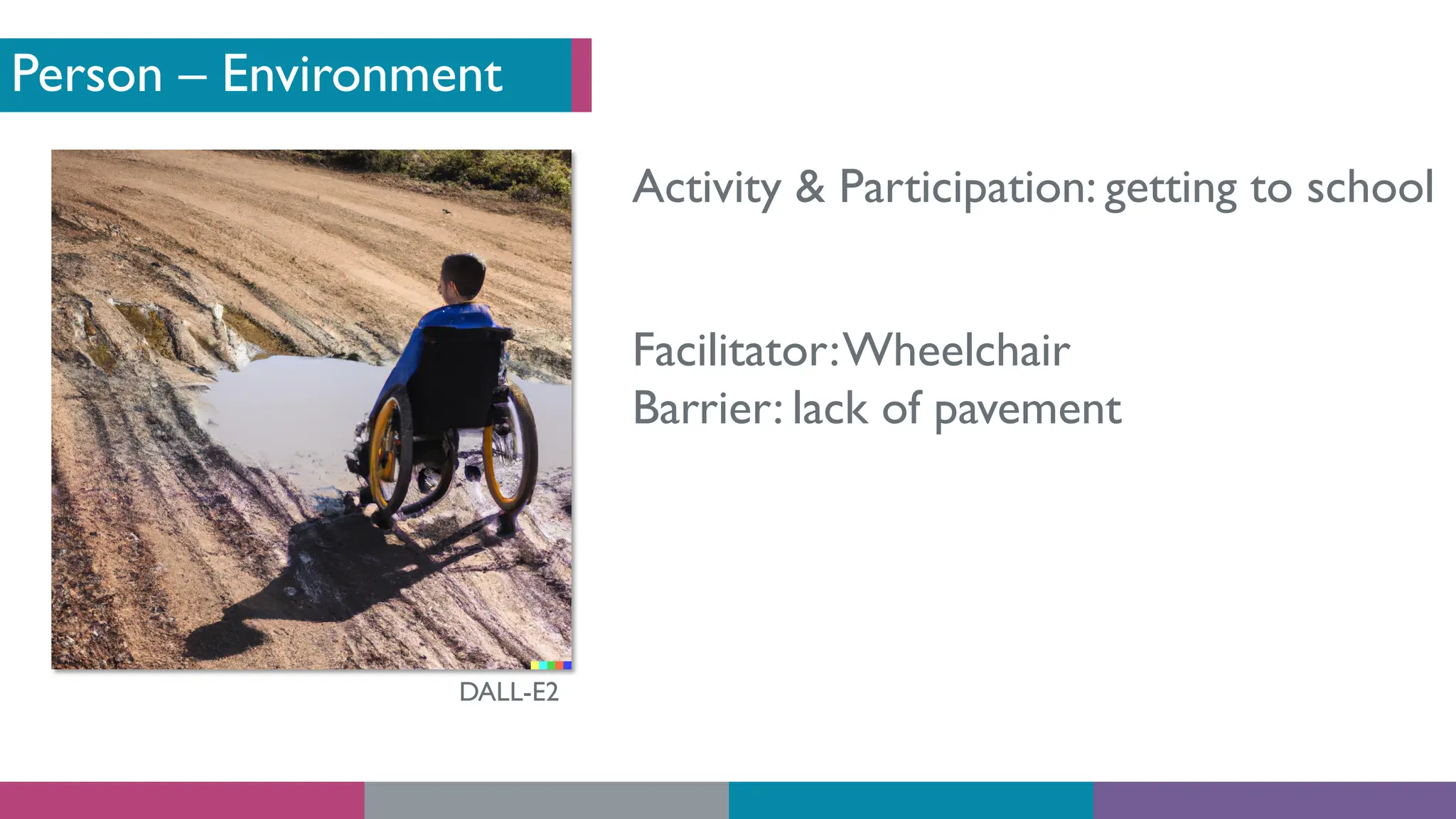 Person – Environment

DALL-E2

Activity & Participation: getting to school

Facilitator: Wheelchair
Barrier: lack of pavement